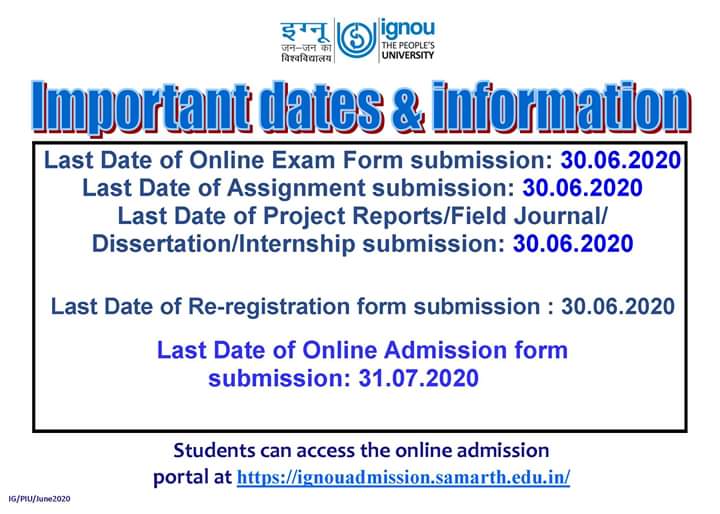 इग्नू
जन–जन का
विश्वविद्यालय

ignou
THE PEOPLE'S
UNIVERSITY

Important dates & information

Last Date of Online Exam Form submission: 30.06.2020
Last Date of Assignment submission: 30.06.2020
Last Date of Project Reports/Field Journal/ Dissertation/Internship submission: 30.06.2020

Last Date of Re-registration form submission : 30.06.2020

Last Date of Online Admission form submission: 31.07.2020

Students can access the online admission portal at https://ignouadmission.samarth.edu.in/

IG/PIU/June2020